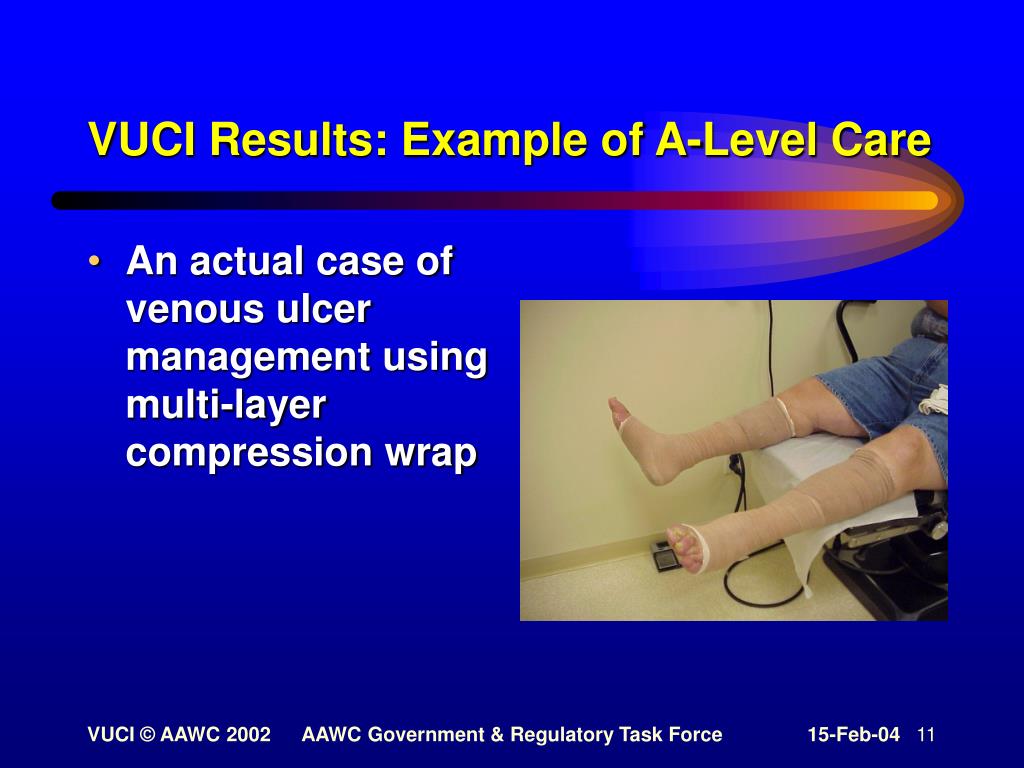 VUCI Results: Example of A-Level Care

• An actual case of venous ulcer management using multi-layer compression wrap

VUCI © AAWC 2002 AAWC Government & Regulatory Task Force 15-Feb-04 11